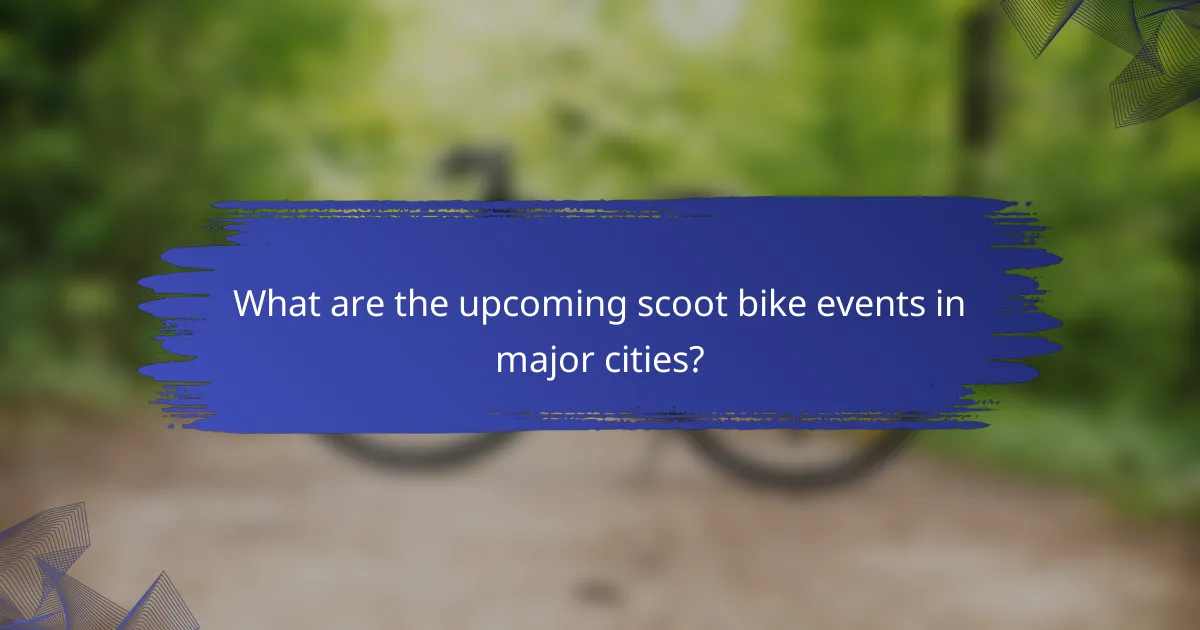 What are the upcoming scoot bike events in major cities?